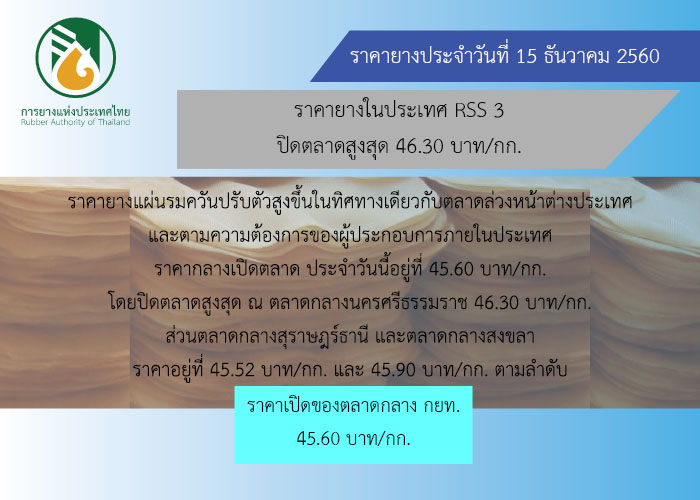 การยางแห่งประเทศไทย
Rubber Authority of Thailand

ราคายางประจำวันที่ 15 ธันวาคม 2560

ราคายางในประเทศ RSS 3
ปิดตลาดสูงสุด 46.30 บาท/กก.

ราคายางแผ่นรมควันปรับตัวสูงขึ้นในทิศทางเดียวกับตลาดล่วงหน้าต่างประเทศ และตามความต้องการของผู้ประกอบการภายในประเทศ ราคากลางเปิดตลาด ประจำวันนี้อยู่ที่ 45.60 บาท/กก. โดยปิดตลาดสูงสุด ณ ตลาดกลางนครศรีธรรมราช 46.30 บาท/กก. ส่วนตลาดกลางสุราษฎร์ธานี และตลาดกลางสงขลา ราคาอยู่ที่ 45.52 บาท/กก. และ 45.90 บาท/กก. ตามลำดับ

ราคาเปิดของตลาดกลาง กยท.
45.60 บาท/กก.